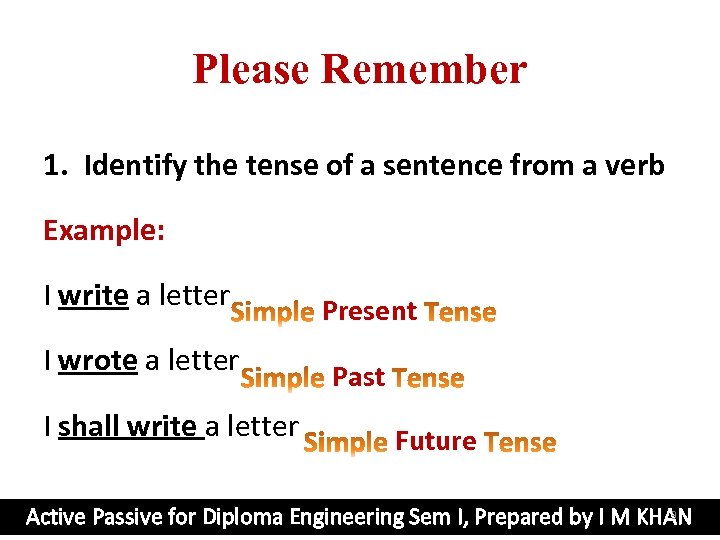 Please Remember

1. Identify the tense of a sentence from a verb

Example:

I write a letter Simple Present Tense

I wrote a letter Simple Past Tense

I shall write a letter Simple Future Tense

Active Passive for Diploma Engineering Sem I, Prepared by I M KHAN